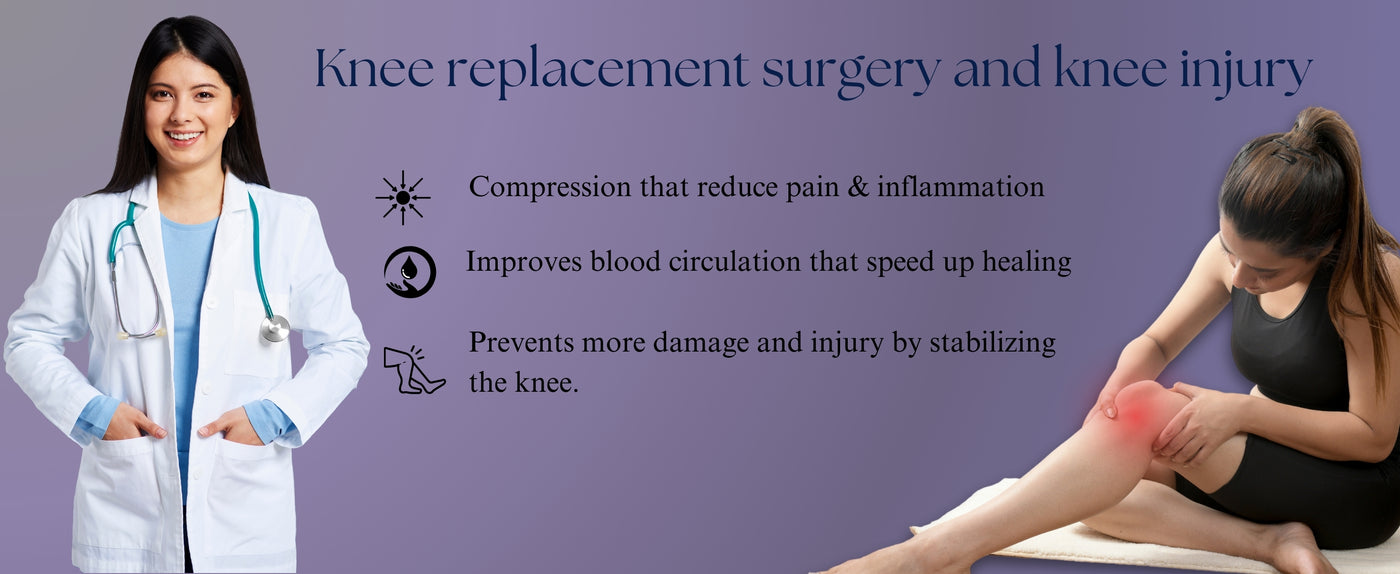 Knee replacement surgery and knee injury

Compression that reduce pain & inflammation

Improves blood circulation that speed up healing

Prevents more damage and injury by stabilizing the knee.